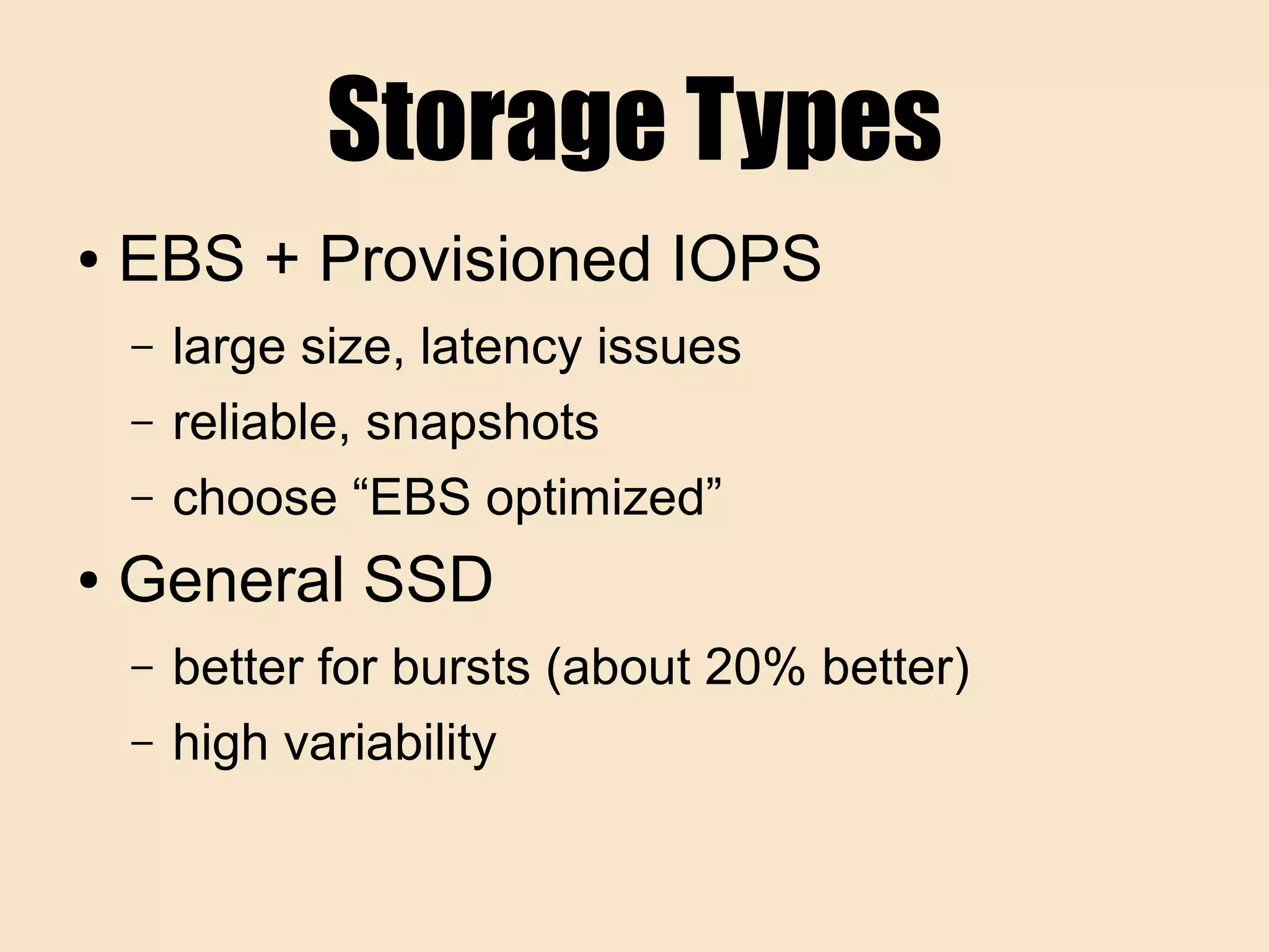 Storage Types

• EBS + Provisioned IOPS
 – large size, latency issues
 – reliable, snapshots
 – choose “EBS optimized”
• General SSD
 – better for bursts (about 20% better)
 – high variability